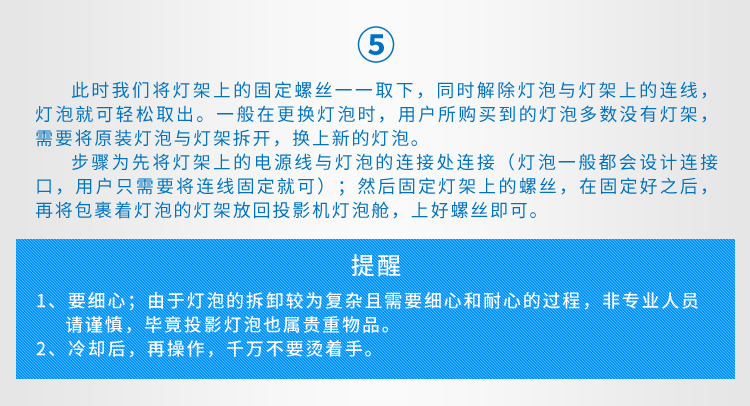 ⑤

此时我们将灯架上的固定螺丝一一取下，同时解除灯泡与灯架上的连线，灯泡就可轻松取出。一般在更换灯泡时，用户所购买到的灯泡多数没有灯架，需要将原装灯泡与灯架拆开，换上新的灯泡。

步骤为先将灯架上的电源线与灯泡的连接处连接（灯泡一般都会设计连接口，用户只需要将连线固定就可）；然后固定灯架上的螺丝，在固定好之后，再将包裹着灯泡的灯架放回投影机灯泡舱，上好螺丝即可。

提醒

1、要细心；由于灯泡的拆卸较为复杂且需要细心和耐心的过程，非专业人员请谨慎，毕竟投影灯泡也属贵重物品。
2、冷却后，再操作，千万不要烫着手。